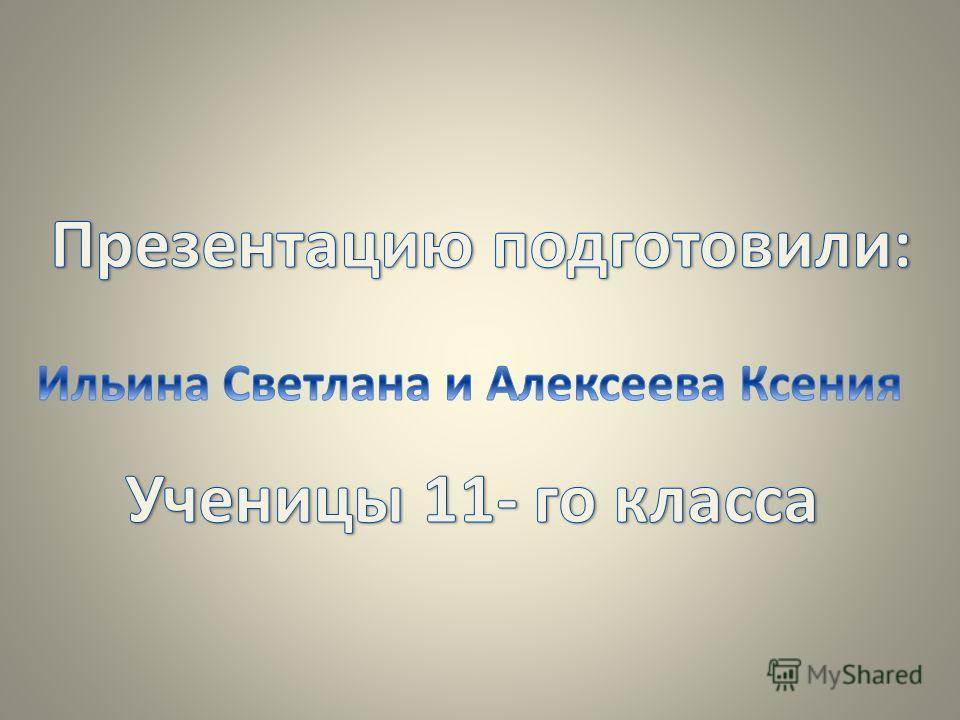 Презентацию подготовили:

Ильина Светлана и Алексеева Ксения

Ученицы 11- го класса

MyShared